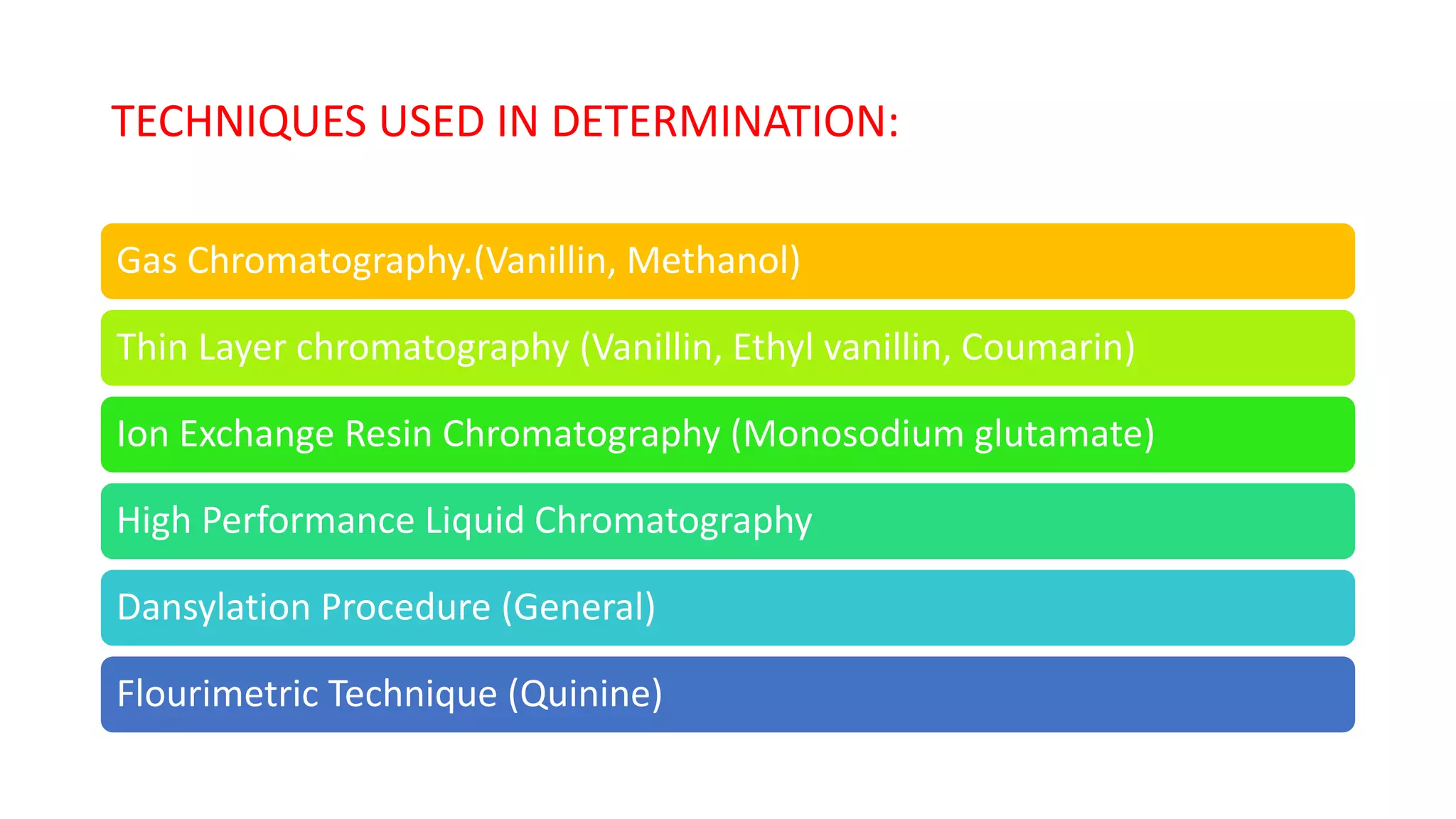 TECHNIQUES USED IN DETERMINATION:

Gas Chromatography.(Vanillin, Methanol)

Thin Layer chromatography (Vanillin, Ethyl vanillin, Coumarin)

Ion Exchange Resin Chromatography (Monosodium glutamate)

High Performance Liquid Chromatography

Dansylation Procedure (General)

Flourimetric Technique (Quinine)